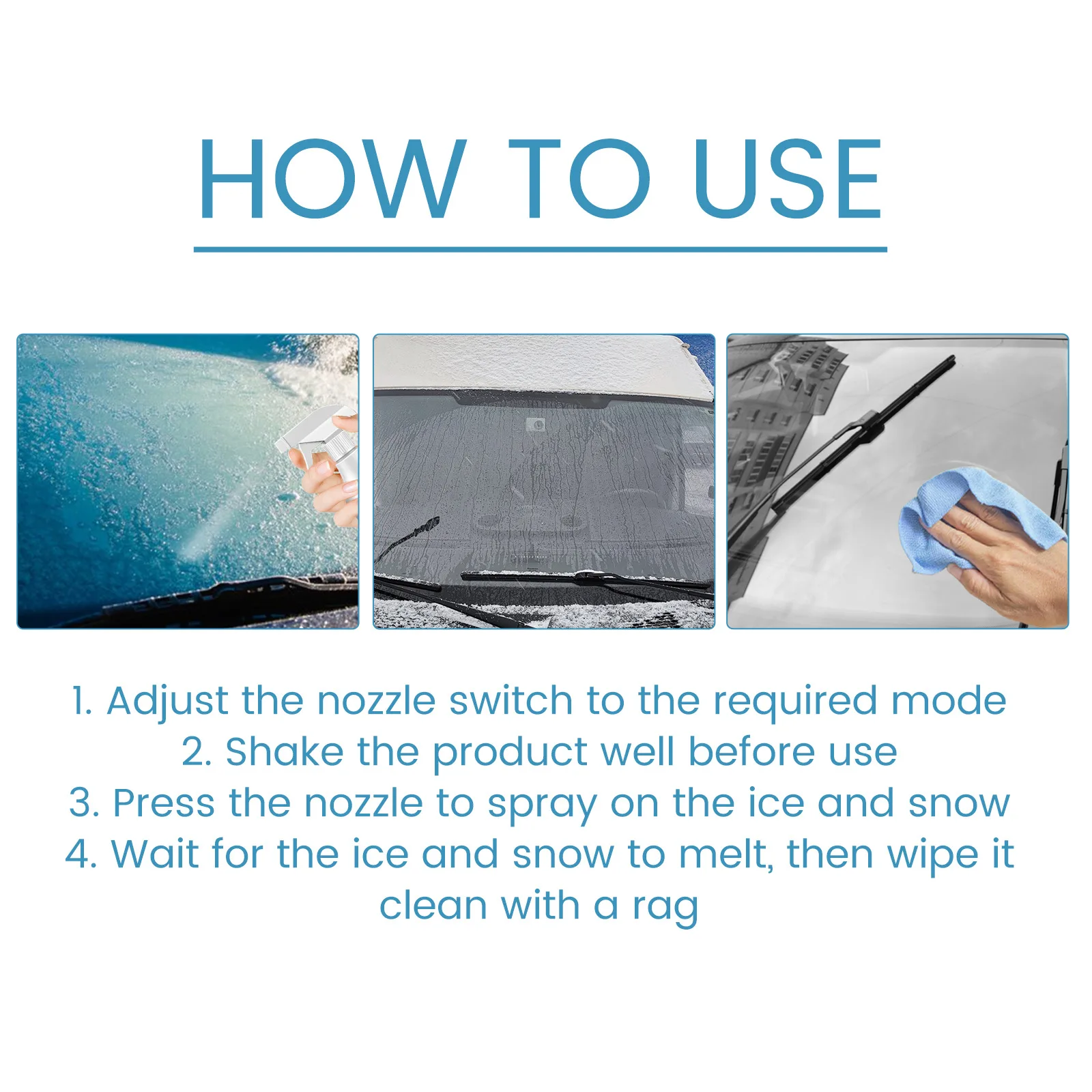 HOW TO USE

1. Adjust the nozzle switch to the required mode
2. Shake the product well before use
3. Press the nozzle to spray on the ice and snow
4. Wait for the ice and snow to melt, then wipe it clean with a rag